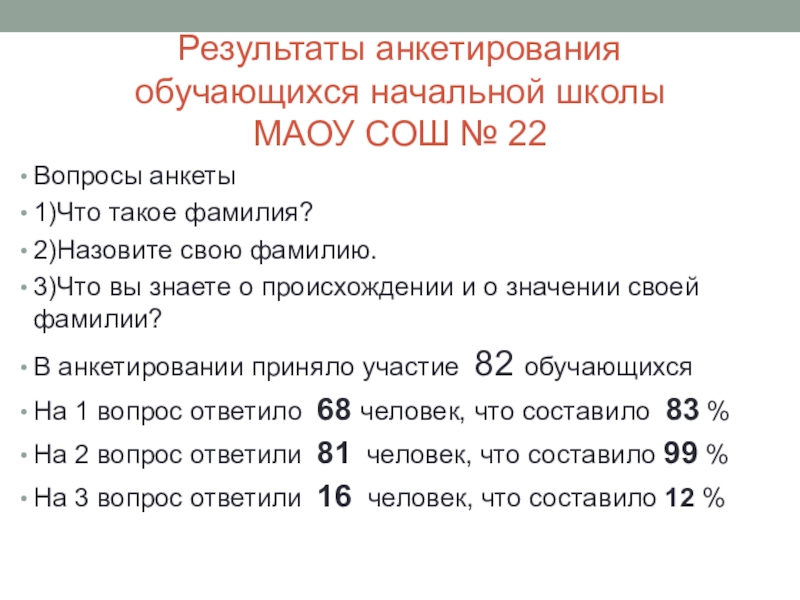 Результаты анкетирования обучающихся начальной школы МАОУ СОШ № 22

• Вопросы анкеты
• 1)Что такое фамилия?
• 2)Назовите свою фамилию.
• 3)Что вы знаете о происхождении и о значении своей фамилии?
• В анкетировании приняло участие 82 обучающихся
• На 1 вопрос ответило 68 человек, что составило 83 %
• На 2 вопрос ответили 81 человек, что составило 99 %
• На 3 вопрос ответили 16 человек, что составило 12 %